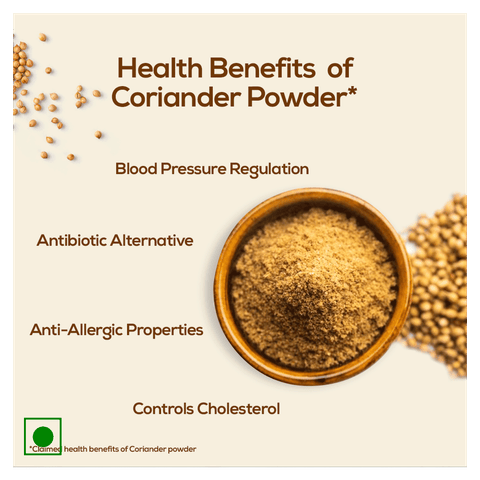 Health Benefits of Coriander Powder*

Blood Pressure Regulation

Antibiotic Alternative

Anti-Allergic Properties

Controls Cholesterol

*Claimed health benefits of Coriander powder